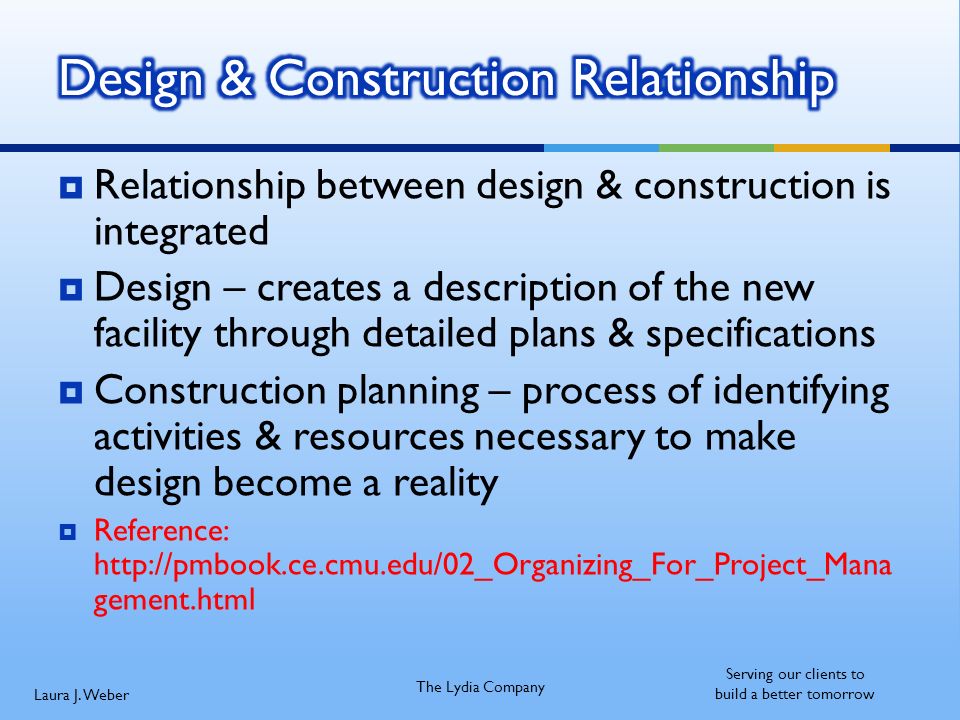 Design & Construction Relationship

Relationship between design & construction is integrated

Design – creates a description of the new facility through detailed plans & specifications

Construction planning – process of identifying activities & resources necessary to make design become a reality

Reference: http://pmbook.ce.cmu.edu/02_Organizing_For_Project_Management.html

Laura J. Weber

The Lydia Company

Serving our clients to build a better tomorrow